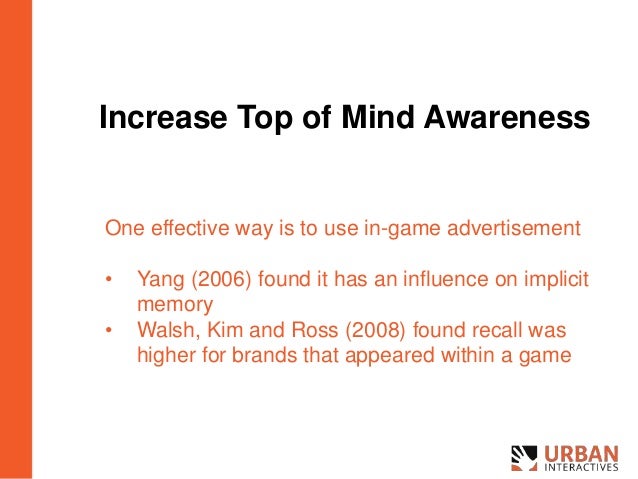 Increase Top of Mind Awareness

One effective way is to use in-game advertisement

• Yang (2006) found it has an influence on implicit memory
• Walsh, Kim and Ross (2008) found recall was higher for brands that appeared within a game

URBAN
INTERACTIVES